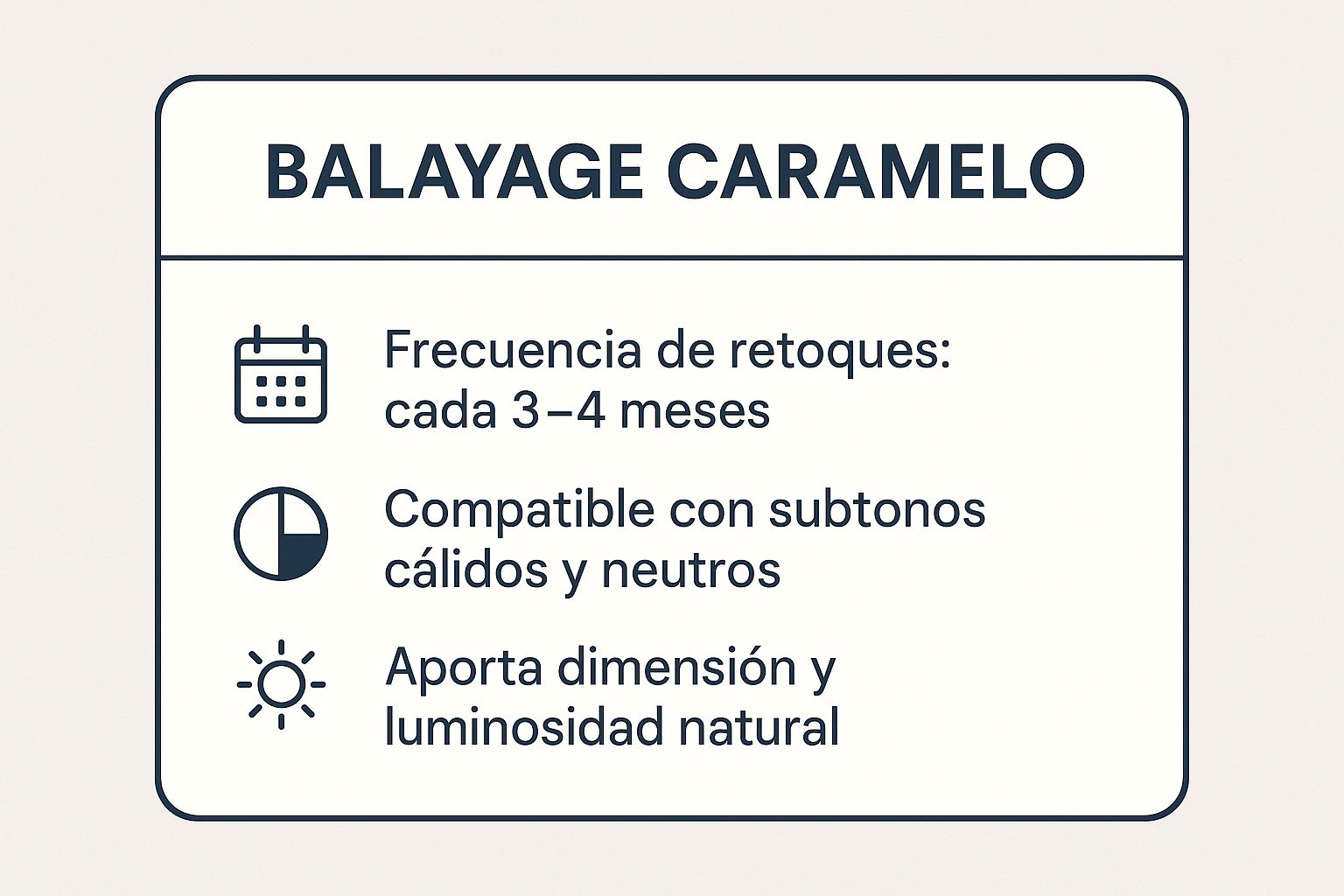 BALAYAGE CARAMELO

Frecuencia de retoques: cada 3–4 meses

Compatible con subtonos cálidos y neutros

Aporta dimensión y luminosidad natural